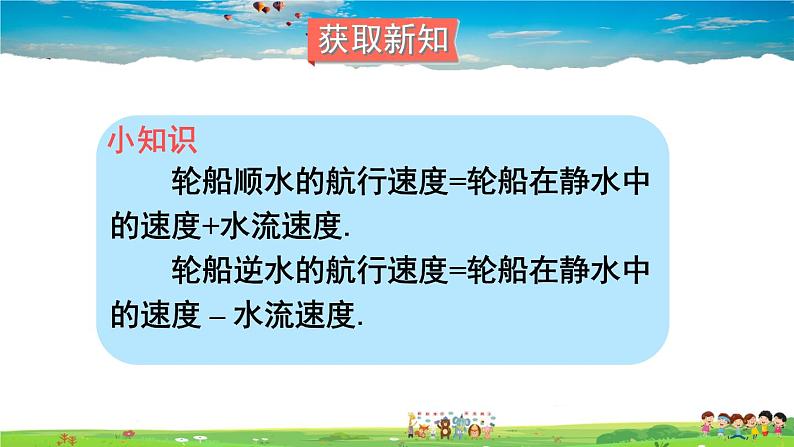 获取新知

小知识

轮船顺水的航行速度=轮船在静水中的速度+水流速度.

轮船逆水的航行速度=轮船在静水中的速度 – 水流速度.